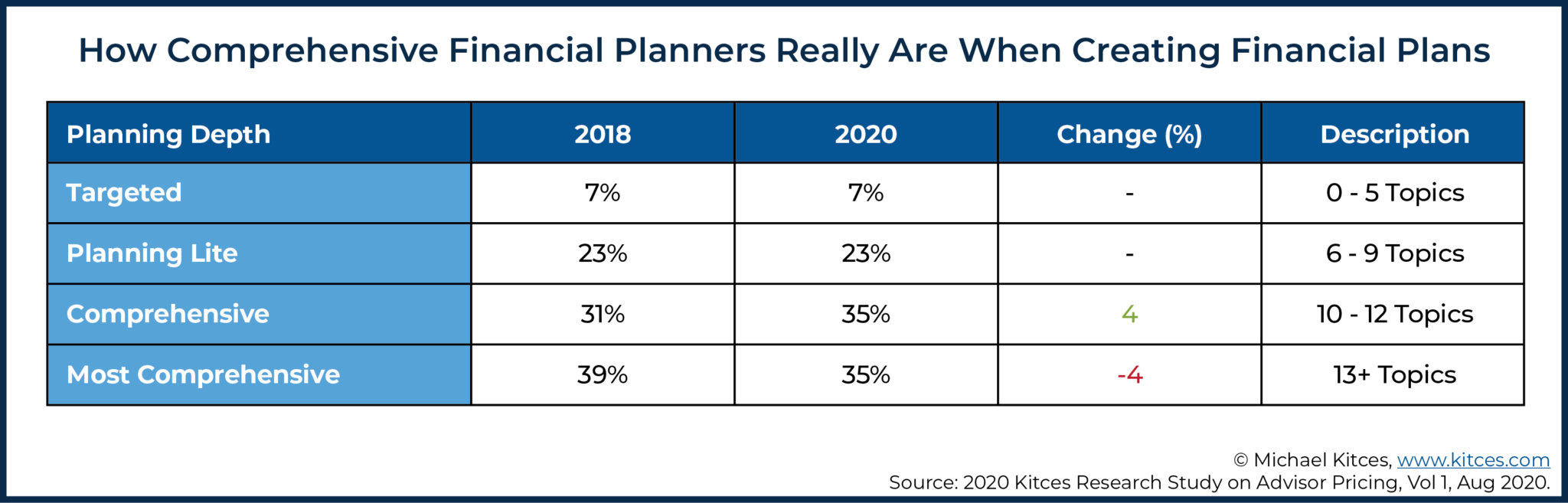 How Comprehensive Financial Planners Really Are When Creating Financial Plans

| Planning Depth | 2018 | 2020 | Change (%) | Description |
|---|---|---|---|---|
| Targeted | 7% | 7% | - | 0 - 5 Topics |
| Planning Lite | 23% | 23% | - | 6 - 9 Topics |
| Comprehensive | 31% | 35% | 4 | 10 - 12 Topics |
| Most Comprehensive | 39% | 35% | -4 | 13+ Topics |

© Michael Kitces, www.kitces.com
Source: 2020 Kitces Research Study on Advisor Pricing, Vol 1, Aug 2020.